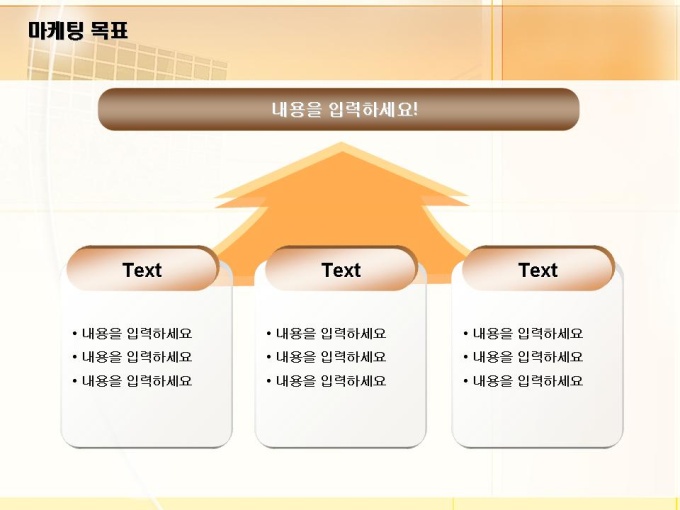 마케팅 목표

내용을 입력하세요!

Text

• 내용을 입력하세요
• 내용을 입력하세요
• 내용을 입력하세요

Text

• 내용을 입력하세요
• 내용을 입력하세요
• 내용을 입력하세요

Text

• 내용을 입력하세요
• 내용을 입력하세요
• 내용을 입력하세요